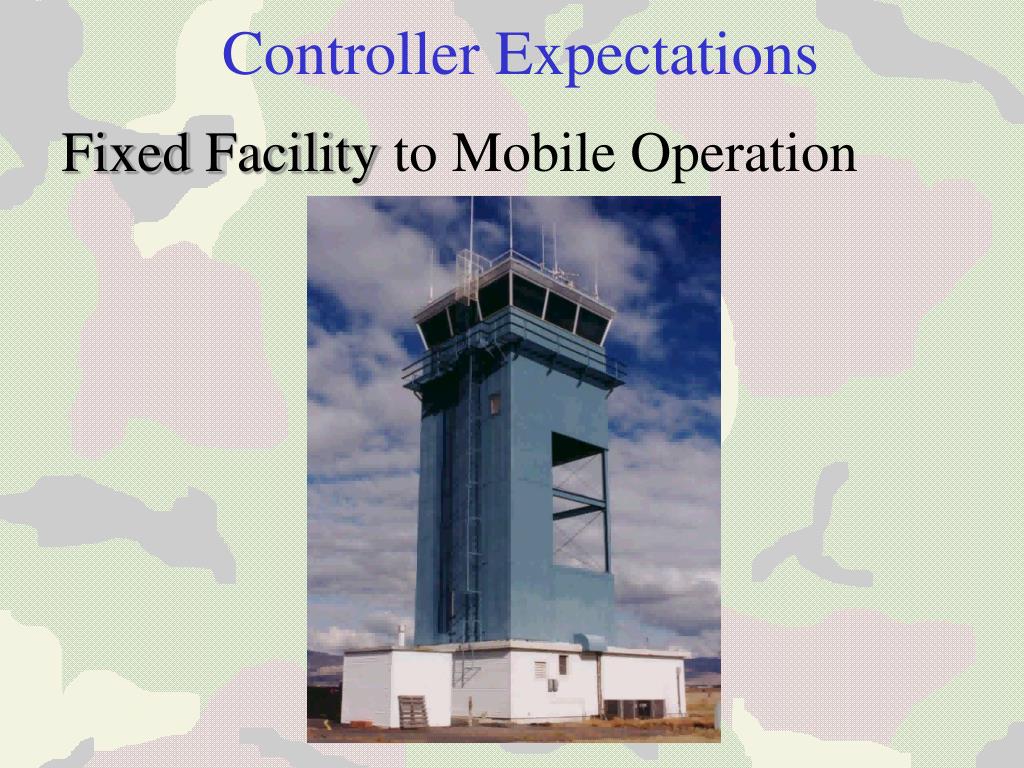 Controller Expectations

Fixed Facility to Mobile Operation